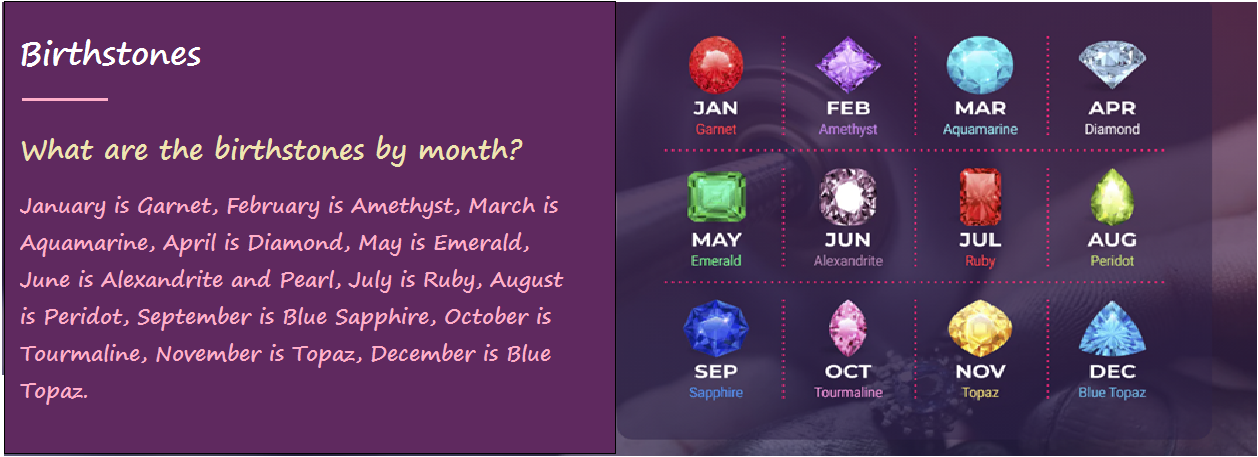 Birthstones

What are the birthstones by month?

January is Garnet, February is Amethyst, March is Aquamarine, April is Diamond, May is Emerald, June is Alexandrite and Pearl, July is Ruby, August is Peridot, September is Blue Sapphire, October is Tourmaline, November is Topaz, December is Blue Topaz.

JAN
Garnet

FEB
Amethyst

MAR
Aquamarine

APR
Diamond

MAY
Emerald

JUN
Alexandrite

JUL
Ruby

AUG
Peridot

SEP
Sapphire

OCT
Tourmaline

NOV
Topaz

DEC
Blue Topaz